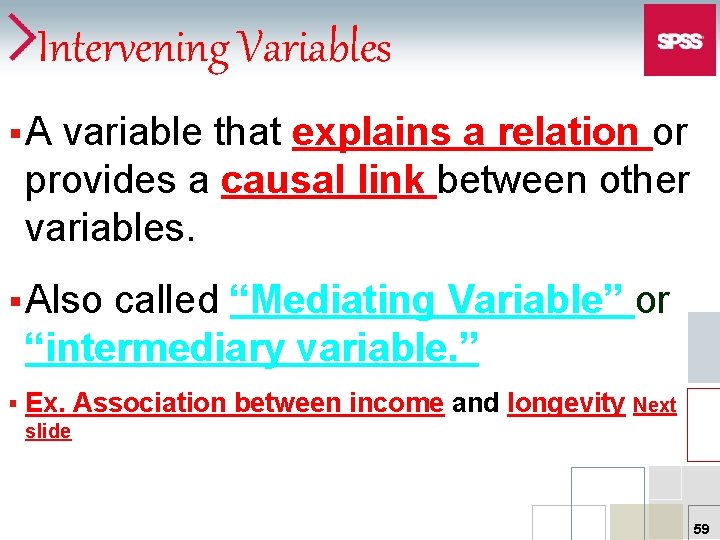 Intervening Variables

SPSS

▪ A variable that explains a relation or provides a causal link between other variables.

▪ Also called “Mediating Variable” or “intermediary variable.”

▪ Ex. Association between income and longevity Next slide

59